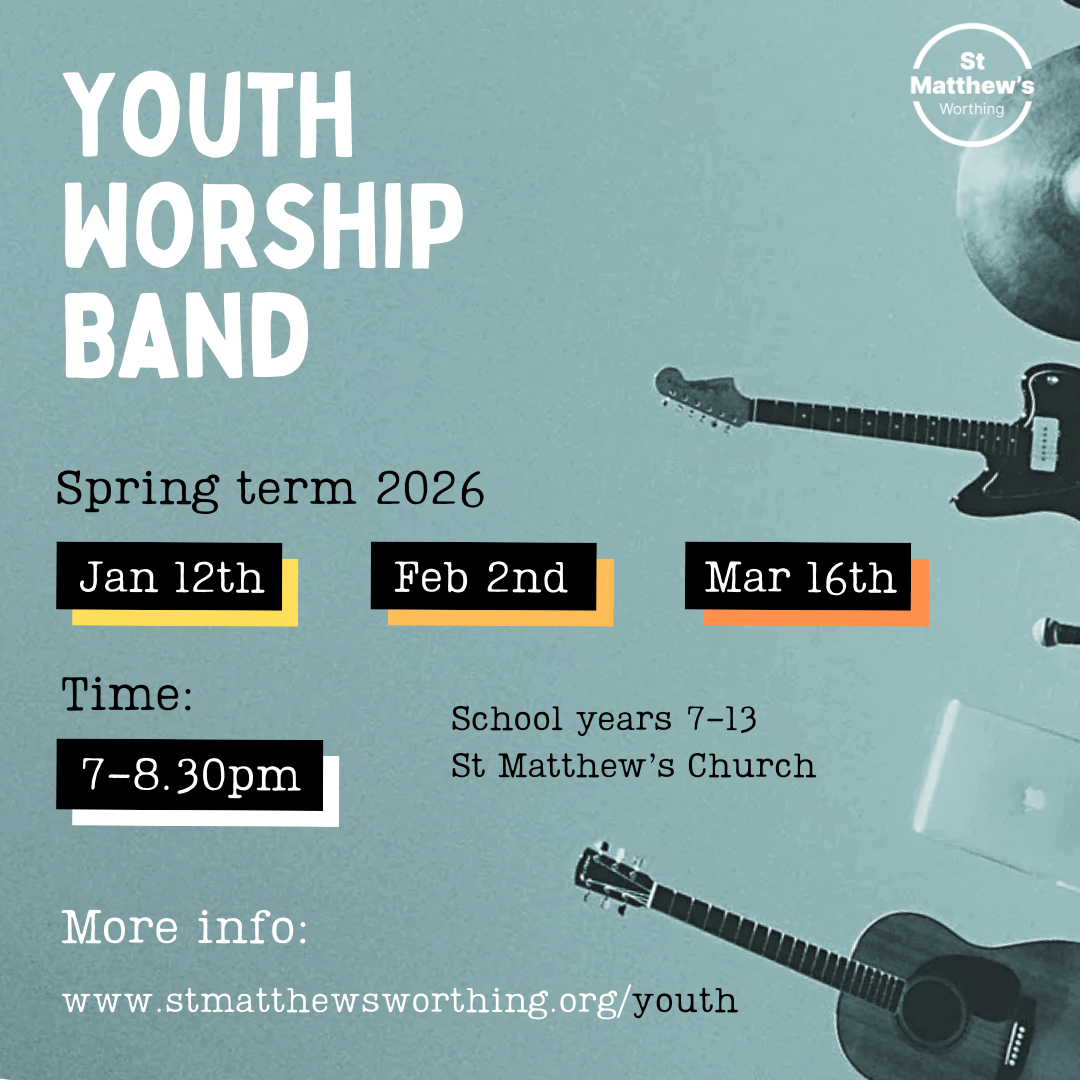 St Matthew's Worthing

YOUTH WORSHIP BAND

Spring term 2026

Jan 12th

Feb 2nd

Mar 16th

Time:

7-8.30pm

School years 7-13
St Matthew's Church

More info:

www.stmatthewsworthing.org/youth